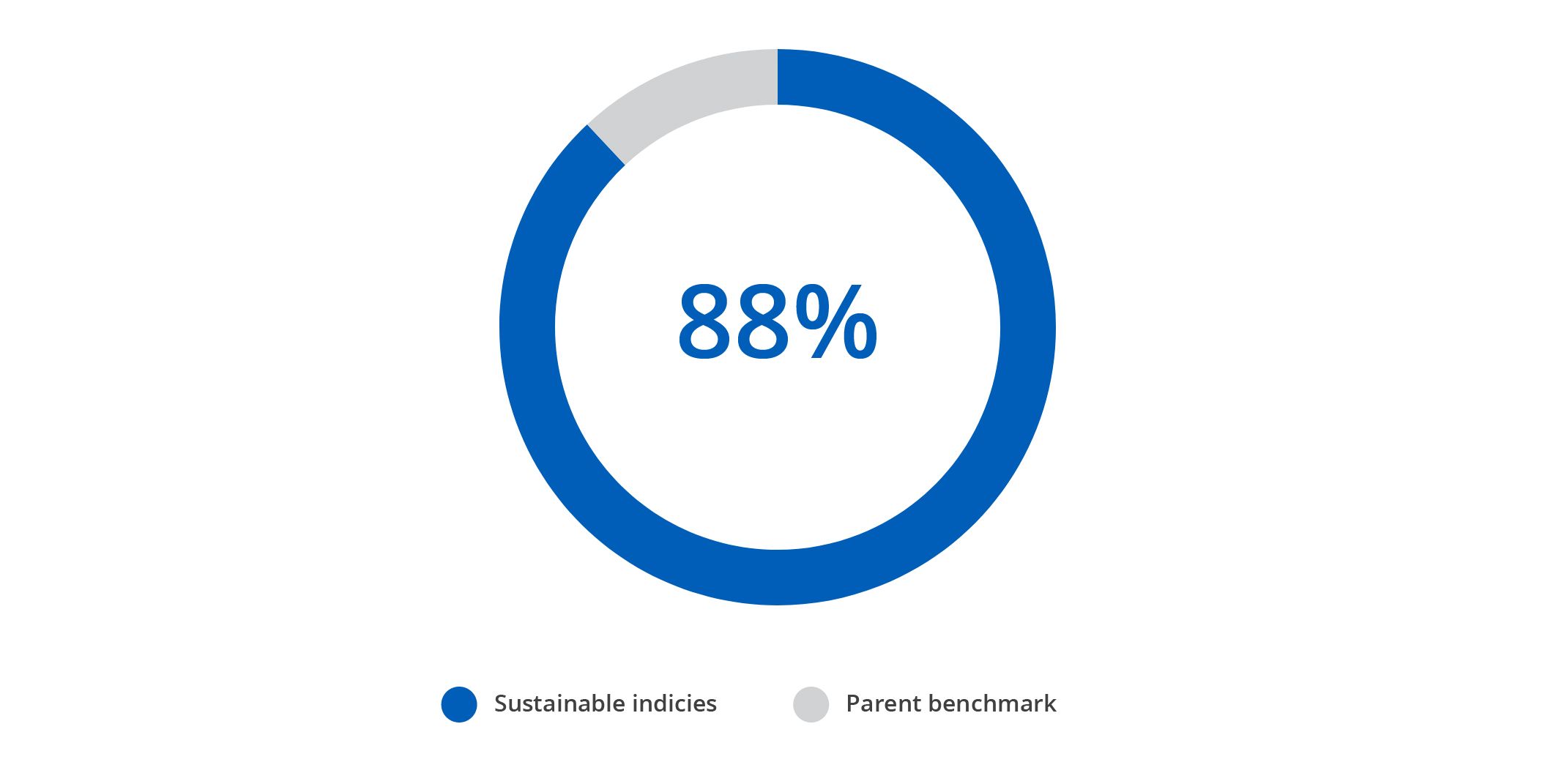 88%

Sustainable indicies
Parent benchmark